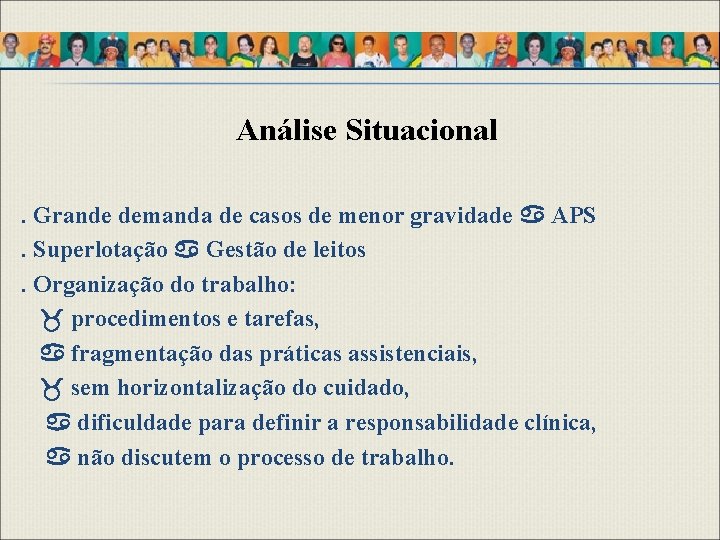 Análise Situacional

. Grande demanda de casos de menor gravidade ♋ APS
. Superlotação ♋ Gestão de leitos
. Organização do trabalho:
♉ procedimentos e tarefas,
♋ fragmentação das práticas assistenciais,
♉ sem horizontalização do cuidado,
♋ dificuldade para definir a responsabilidade clínica,
♋ não discutem o processo de trabalho.